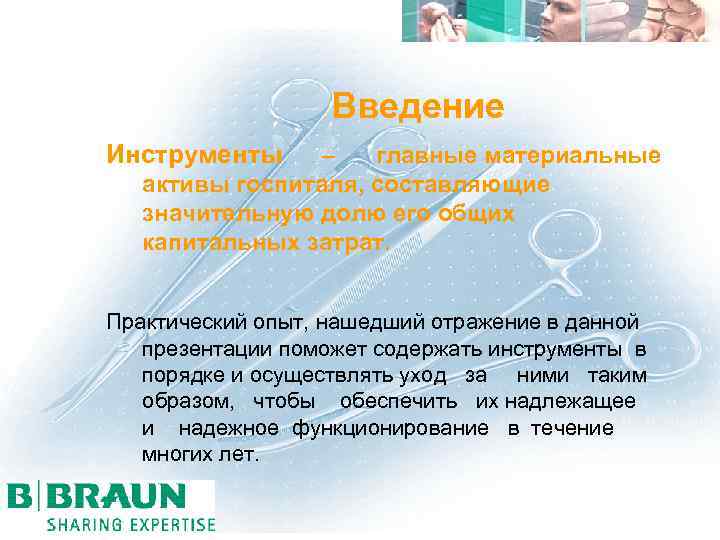 Введение

Инструменты – главные материальные активы госпиталя, составляющие значительную долю его общих капитальных затрат.

Практический опыт, нашедший отражение в данной презентации поможет содержать инструменты в порядке и осуществлять уход за ними таким образом, чтобы обеспечить их надлежащее и надежное функционирование в течение многих лет.

B|BRAUN
SHARING EXPERTISE